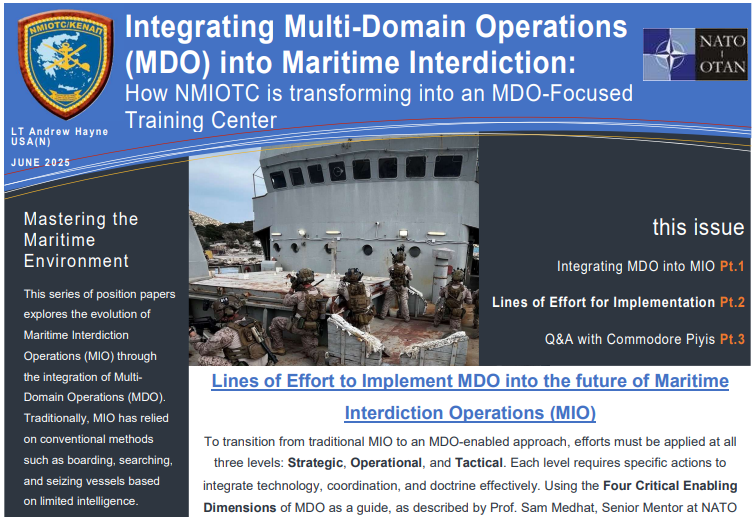 NMIOTC/ΚΕΝΑΠ

Integrating Multi-Domain Operations (MDO) into Maritime Interdiction:

How NMIOTC is transforming into an MDO-Focused Training Center

NATO OTAN

LT Andrew Hayne USA(N)

JUNE 2025

Mastering the Maritime Environment

This series of position papers explores the evolution of Maritime Interdiction Operations (MIO) through the integration of Multi-Domain Operations (MDO). Traditionally, MIO has relied on conventional methods such as boarding, searching, and seizing vessels based on limited intelligence.

this issue

Integrating MDO into MIO Pt.1

Lines of Effort for Implementation Pt.2

Q&A with Commodore Piyis Pt.3

Lines of Effort to Implement MDO into the future of Maritime Interdiction Operations (MIO)

To transition from traditional MIO to an MDO-enabled approach, efforts must be applied at all three levels: Strategic, Operational, and Tactical. Each level requires specific actions to integrate technology, coordination, and doctrine effectively. Using the Four Critical Enabling Dimensions of MDO as a guide, as described by Prof. Sam Medhat, Senior Mentor at NATO